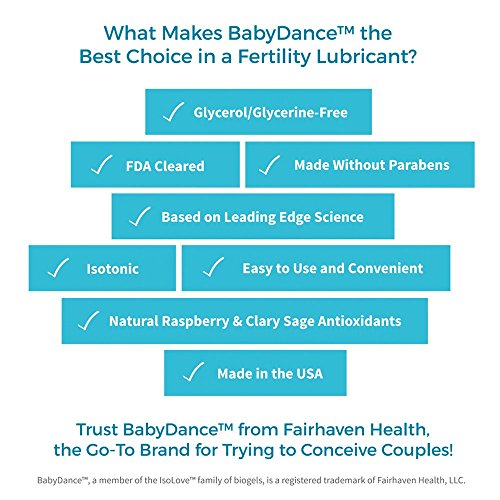 What Makes BabyDance™ the Best Choice in a Fertility Lubricant?

✓ Glycerol/Glycerine-Free

✓ FDA Cleared

✓ Made Without Parabens

✓ Based on Leading Edge Science

✓ Isotonic

✓ Easy to Use and Convenient

✓ Natural Raspberry & Clary Sage Antioxidants

✓ Made in the USA

Trust BabyDance™ from Fairhaven Health, the Go-To Brand for Trying to Conceive Couples!

BabyDance™, a member of the IsoLove™ family of biogels, is a registered trademark of Fairhaven Health, LLC.